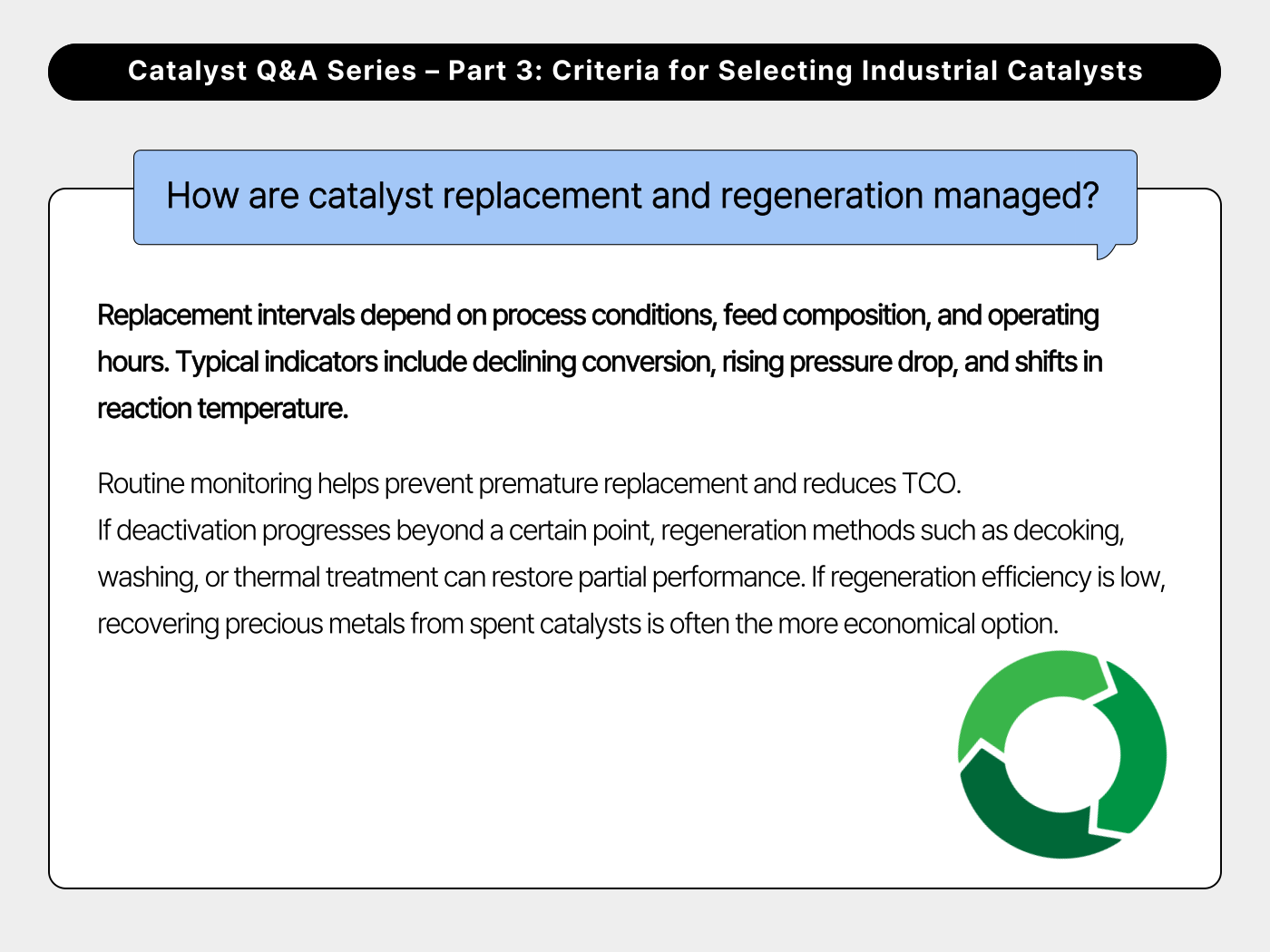 Catalyst Q&A Series – Part 3: Criteria for Selecting Industrial Catalysts

How are catalyst replacement and regeneration managed?

Replacement intervals depend on process conditions, feed composition, and operating hours. Typical indicators include declining conversion, rising pressure drop, and shifts in reaction temperature.

Routine monitoring helps prevent premature replacement and reduces TCO.
If deactivation progresses beyond a certain point, regeneration methods such as decoking, washing, or thermal treatment can restore partial performance. If regeneration efficiency is low, recovering precious metals from spent catalysts is often the more economical option.